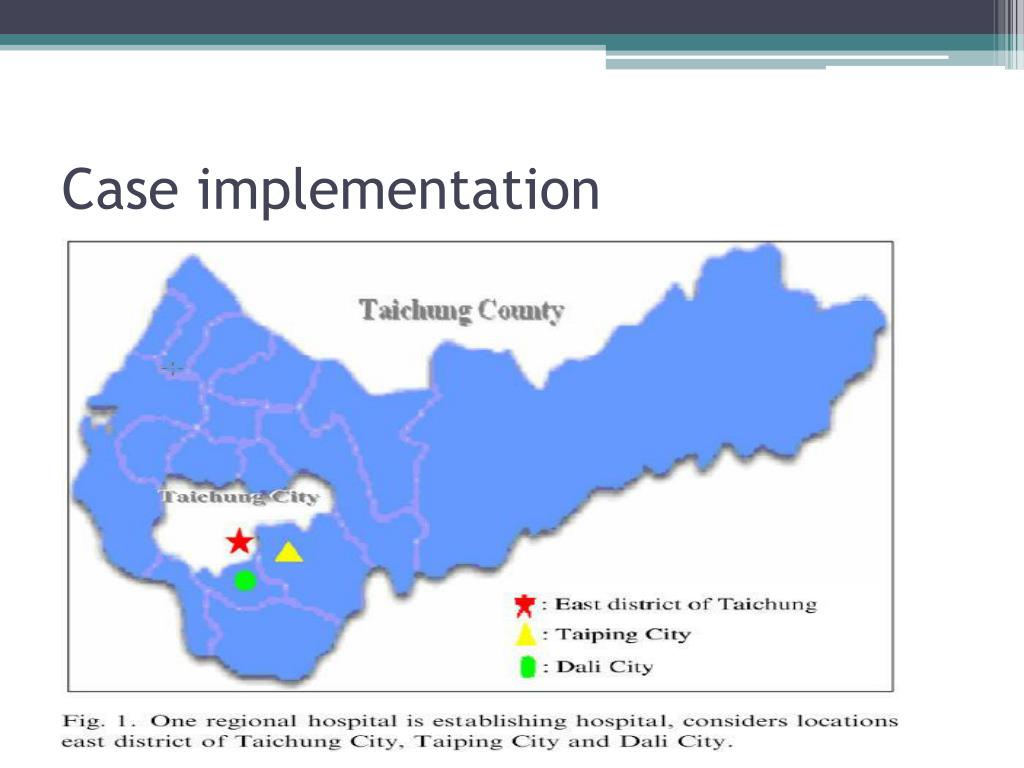 Case implementation

Taichung County

Taichung City

: East district of Taichung

: Taiping City

: Dali City

Fig. 1. One regional hospital is establishing hospital, considers locations east district of Taichung City, Taiping City and Dali City.